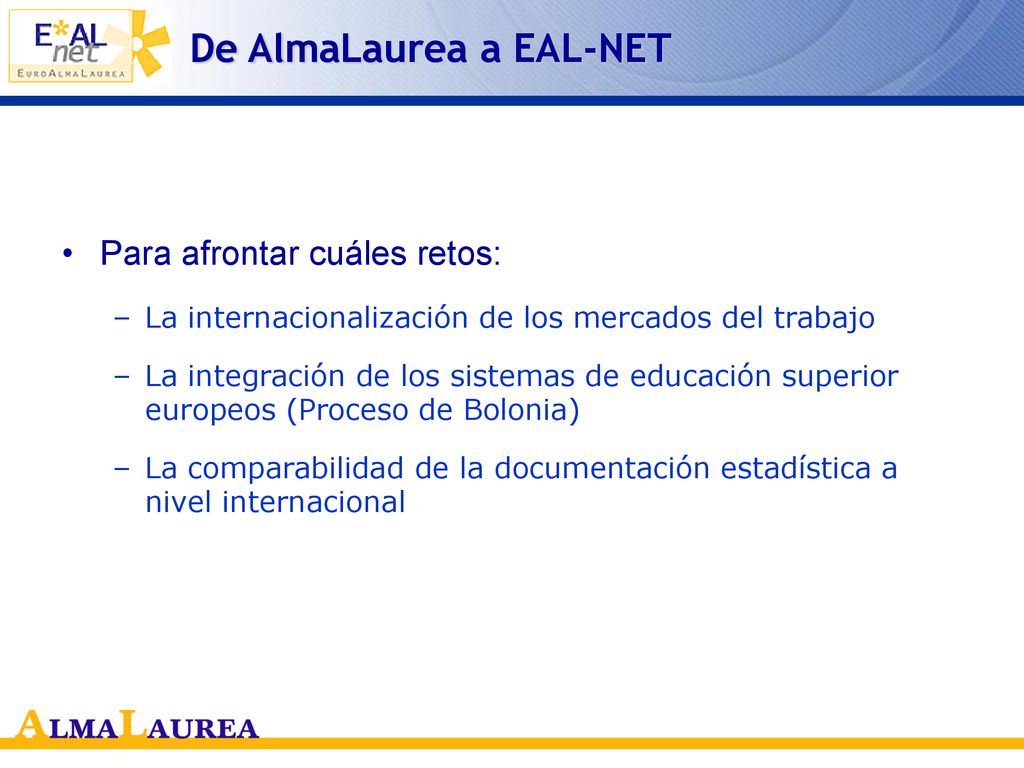 E*AL net
EUROALMALAUREA

De AlmaLaurea a EAL-NET

• Para afrontar cuáles retos:

– La internacionalización de los mercados del trabajo

– La integración de los sistemas de educación superior europeos (Proceso de Bolonia)

– La comparabilidad de la documentación estadística a nivel internacional

ALMALAUREA